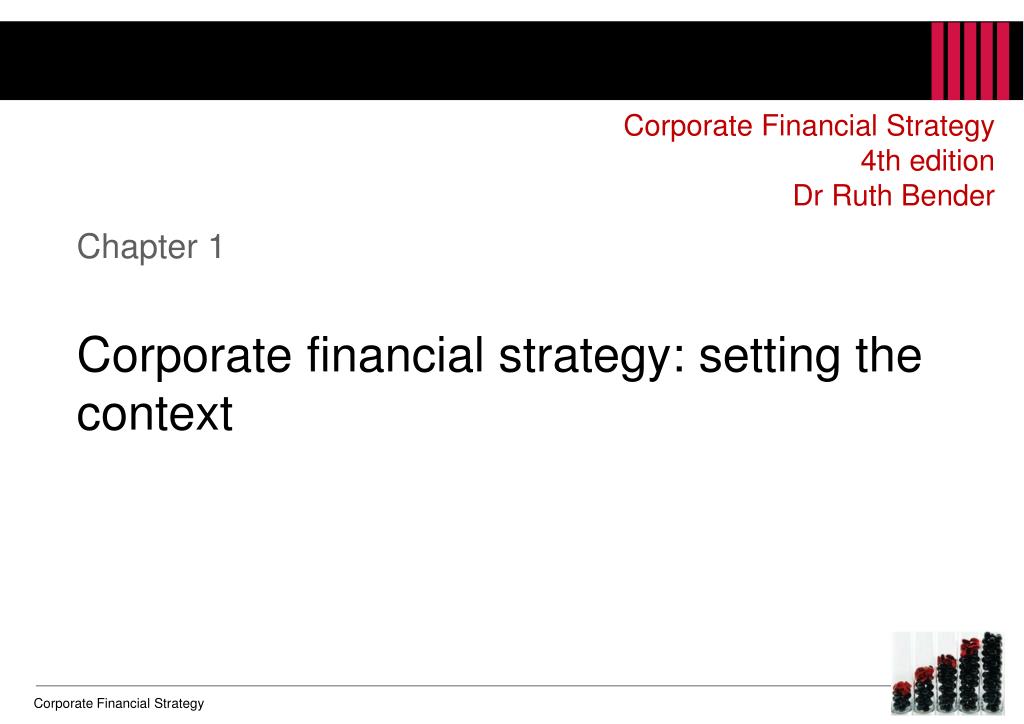 Corporate Financial Strategy
4th edition
Dr Ruth Bender

Chapter 1

Corporate financial strategy: setting the context

Corporate Financial Strategy